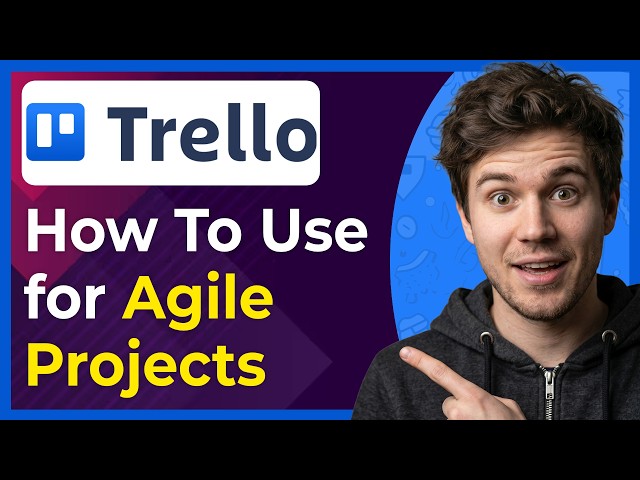 Trello
How To Use
for Agile
Projects